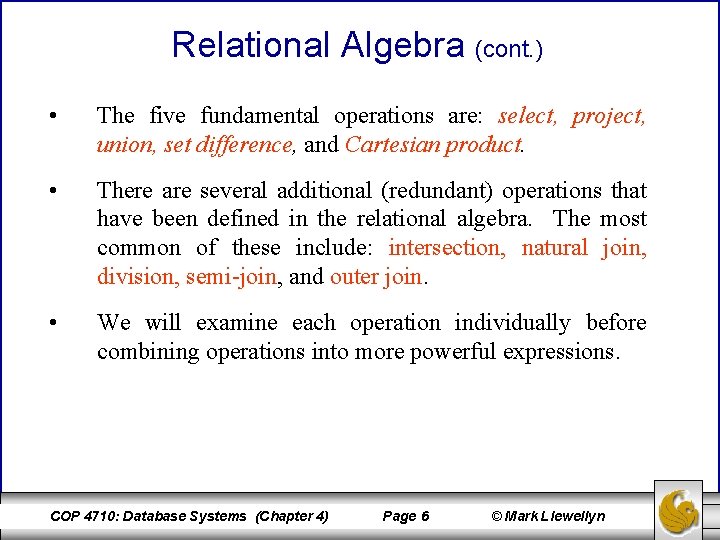 Relational Algebra (cont.)

• The five fundamental operations are: select, project, union, set difference, and Cartesian product.

• There are several additional (redundant) operations that have been defined in the relational algebra. The most common of these include: intersection, natural join, division, semi-join, and outer join.

• We will examine each operation individually before combining operations into more powerful expressions.

COP 4710: Database Systems (Chapter 4) Page 6 © Mark Llewellyn